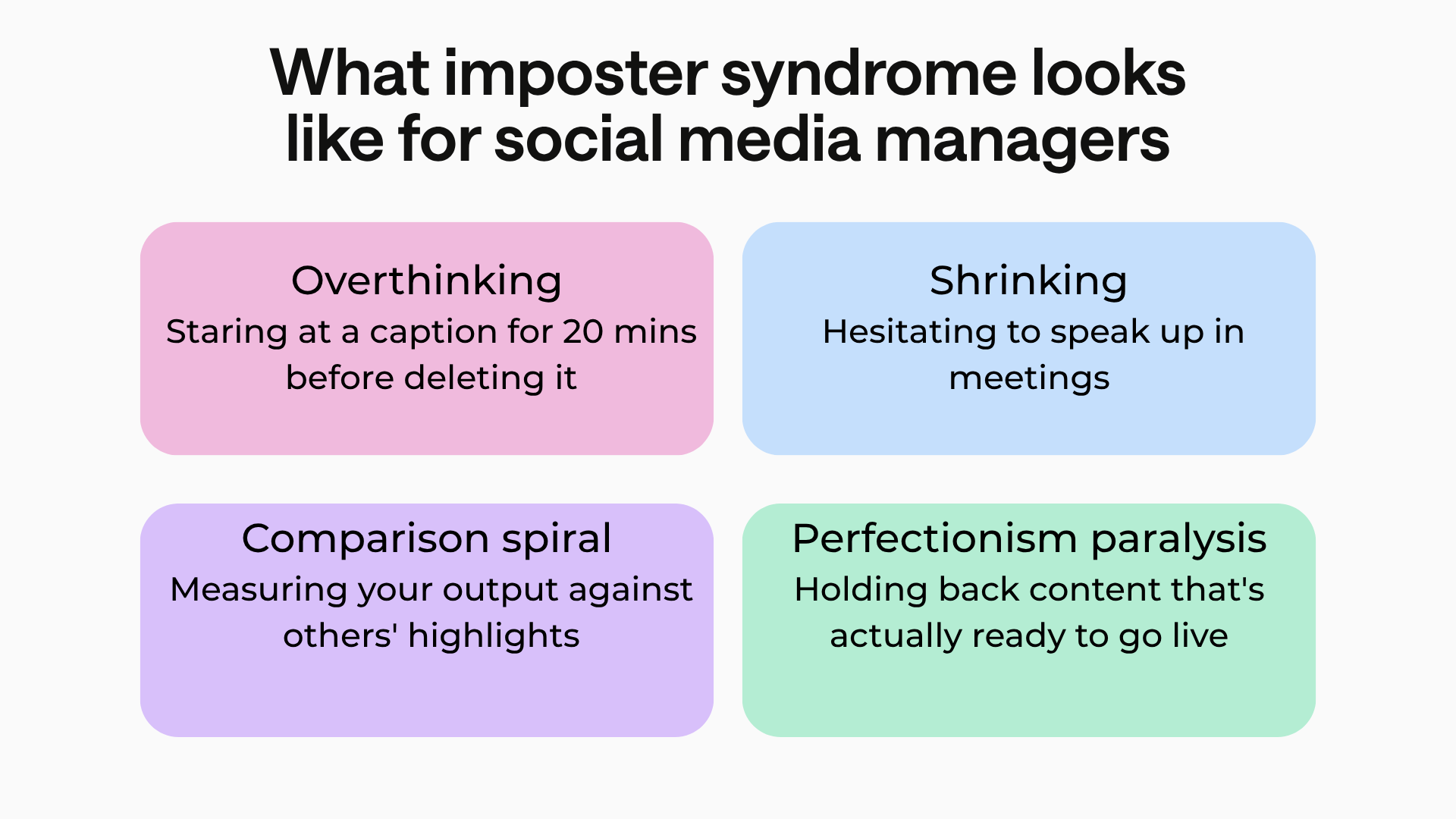 What imposter syndrome looks like for social media managers

Overthinking
Staring at a caption for 20 mins before deleting it

Shrinking
Hesitating to speak up in meetings

Comparison spiral
Measuring your output against others' highlights

Perfectionism paralysis
Holding back content that's actually ready to go live